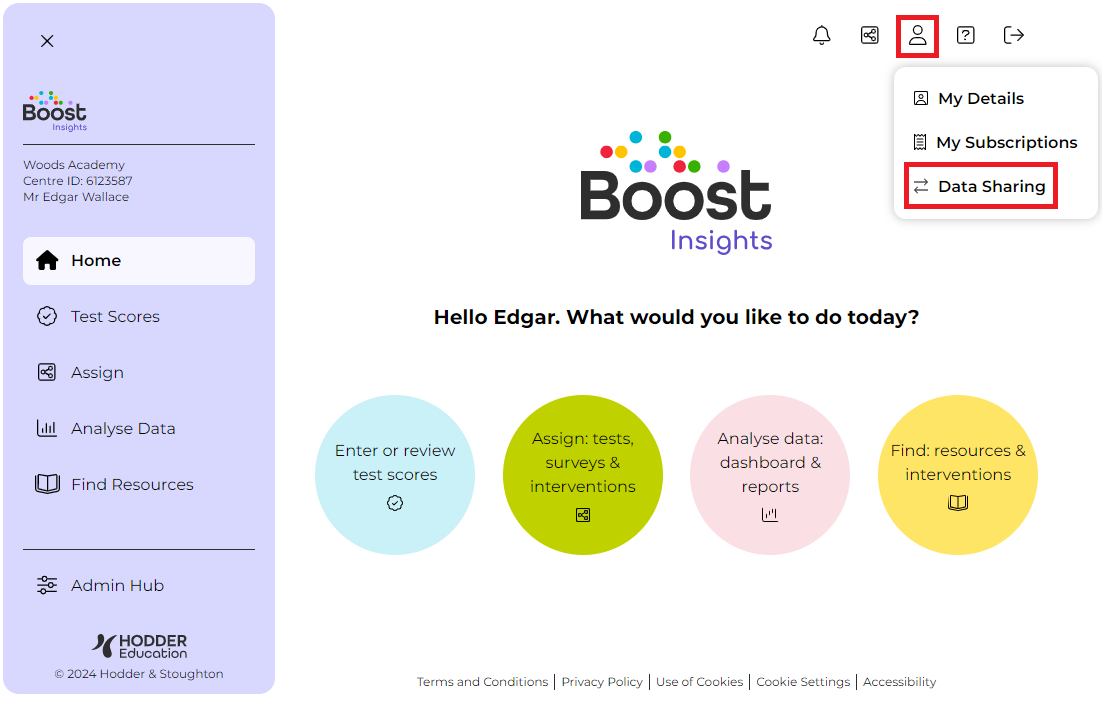 Boost
Insights

Woods Academy
Centre ID: 6123587
Mr Edgar Wallace

Home

Test Scores

Assign

Analyse Data

Find Resources

Admin Hub

HODDER
Education

© 2024 Hodder & Stoughton

My Details

My Subscriptions

Data Sharing

Boost
Insights

Hello Edgar. What would you like to do today?

Enter or review test scores

Assign: tests, surveys & interventions

Analyse data: dashboard & reports

Find: resources & interventions

Terms and Conditions | Privacy Policy | Use of Cookies | Cookie Settings | Accessibility